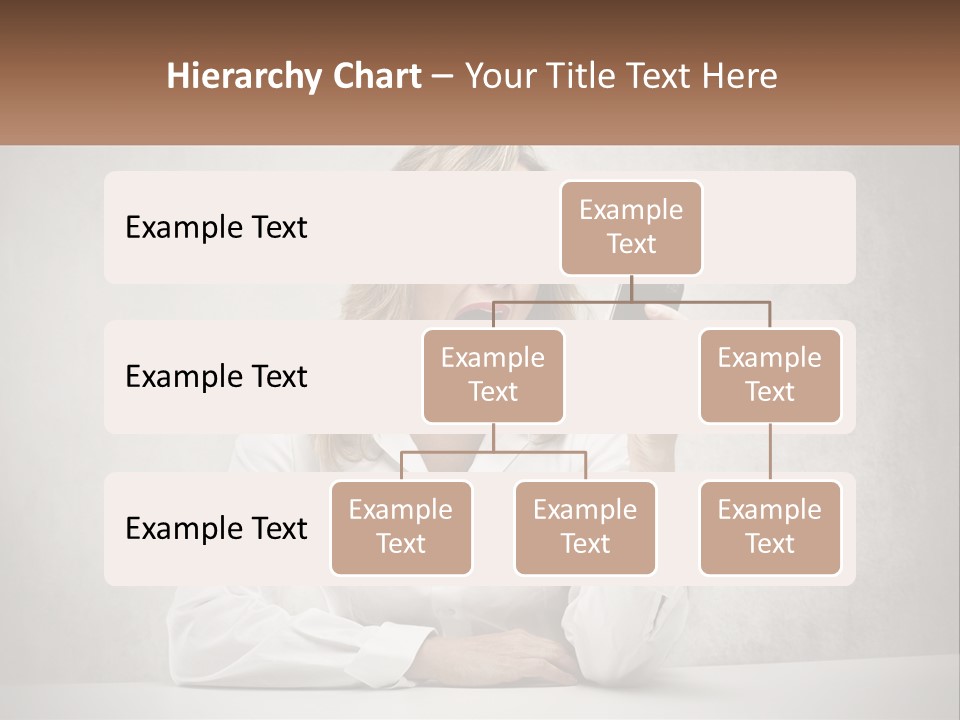 Hierarchy Chart – Your Title Text Here

Example Text

Example Text

Example Text

Example Text

Example Text

Example Text

Example Text

Example Text

Example Text